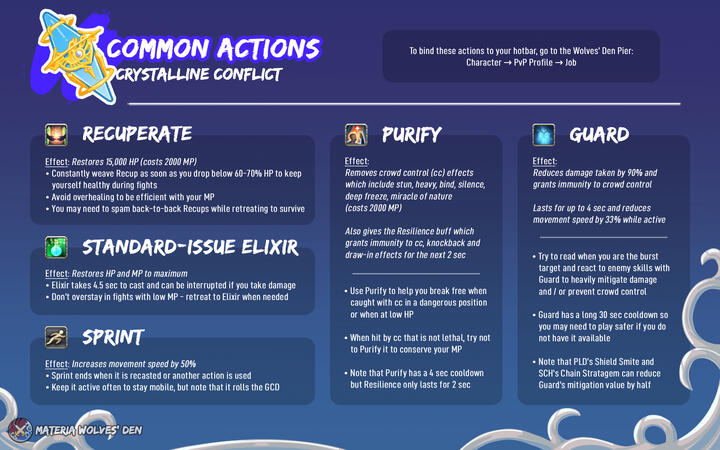 COMMON ACTIONS
CRYSTALLINE CONFLICT

To bind these actions to your hotbar, go to the Wolves' Den Pier:
Character → PvP Profile → Job

RECUPERATE

Effect: Restores 15,000 HP (costs 2000 MP)
• Constantly weave Recup as soon as you drop below 60-70% HP to keep yourself healthy during fights
• Avoid overhealing to be efficient with your MP
• You may need to spam back-to-back Recups while retreating to survive

STANDARD-ISSUE ELIXIR

Effect: Restores HP and MP to maximum
• Elixir takes 4.5 sec to cast and can be interrupted if you take damage
• Don't overstay in fights with low MP - retreat to Elixir when needed

SPRINT

Effect: Increases movement speed by 50%
• Sprint ends when it is recasted or another action is used
• Keep it active often to stay mobile, but note that it rolls the GCD

PURIFY

Effect:
Removes crowd control (cc) effects which include stun, heavy, bind, silence, deep freeze, miracle of nature (costs 2000 MP)

Also gives the Resilience buff which grants immunity to cc, knockback and draw-in effects for the next 2 sec

• Use Purify to help you break free when caught with cc in a dangerous position or when at low HP

• When hit by cc that is not lethal, try not to Purify it to conserve your MP

• Note that Purify has a 4 sec cooldown but Resilience only lasts for 2 sec

GUARD

Effect:
Reduces damage taken by 90% and grants immunity to crowd control

Lasts for up to 4 sec and reduces movement speed by 33% while active

• Try to read when you are the burst target and react to enemy skills with Guard to heavily mitigate damage and / or prevent crowd control

• Guard has a long 30 sec cooldown so you may need to play safer if you do not have it available

• Note that PLD's Shield Smite and SCH's Chain Stratagem can reduce Guard's mitigation value by half

MATERIA WOLVES' DEN